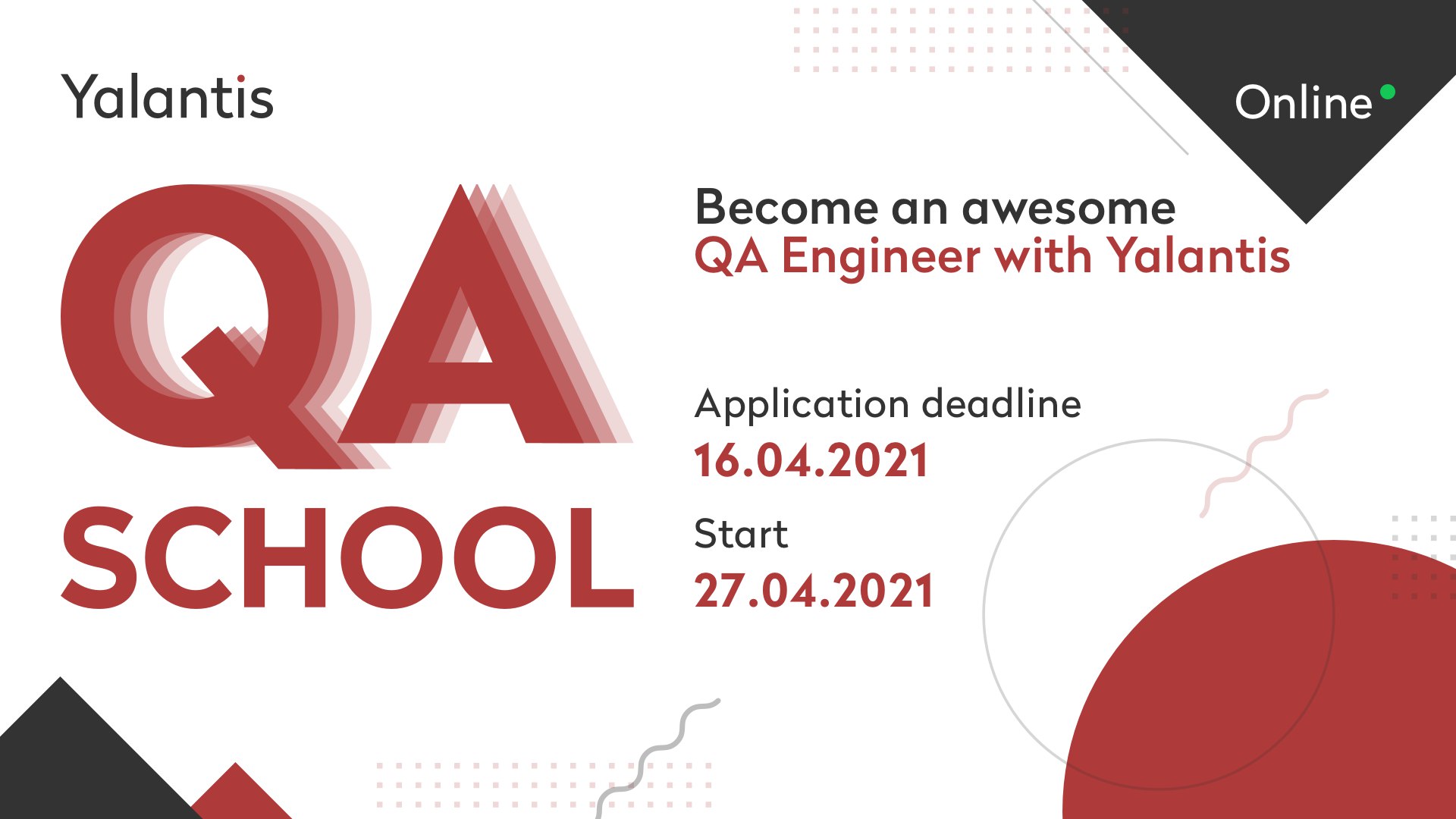 Yalantis

Online

QA SCHOOL

Become an awesome QA Engineer with Yalantis

Application deadline
16.04.2021

Start
27.04.2021